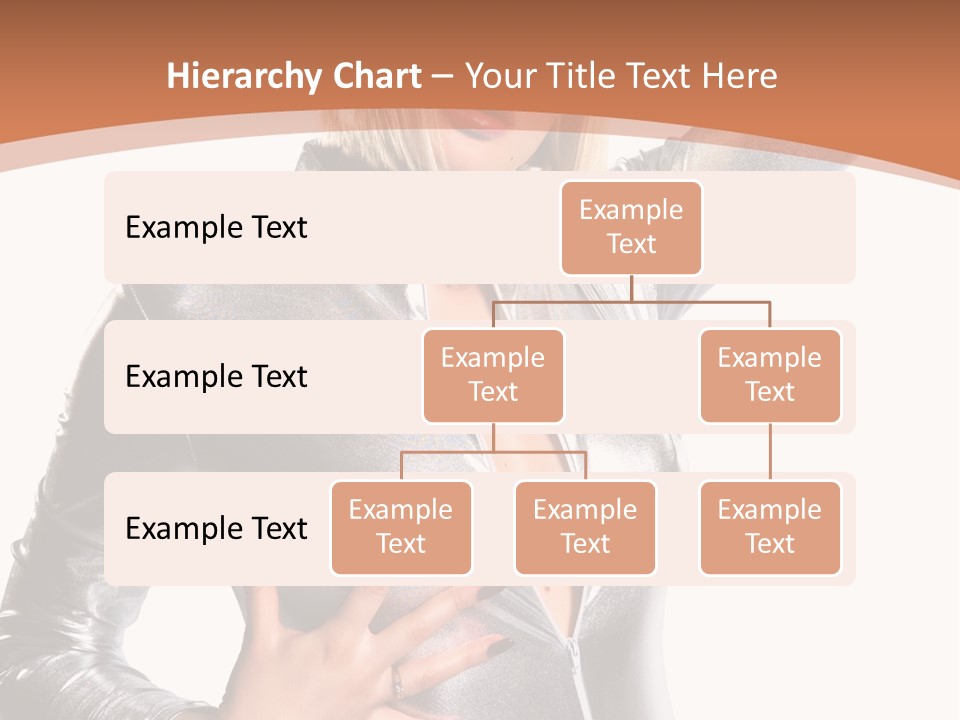 Hierarchy Chart – Your Title Text Here

Example Text

Example Text

Example Text

Example Text

Example Text

Example Text

Example Text

Example Text

Example Text